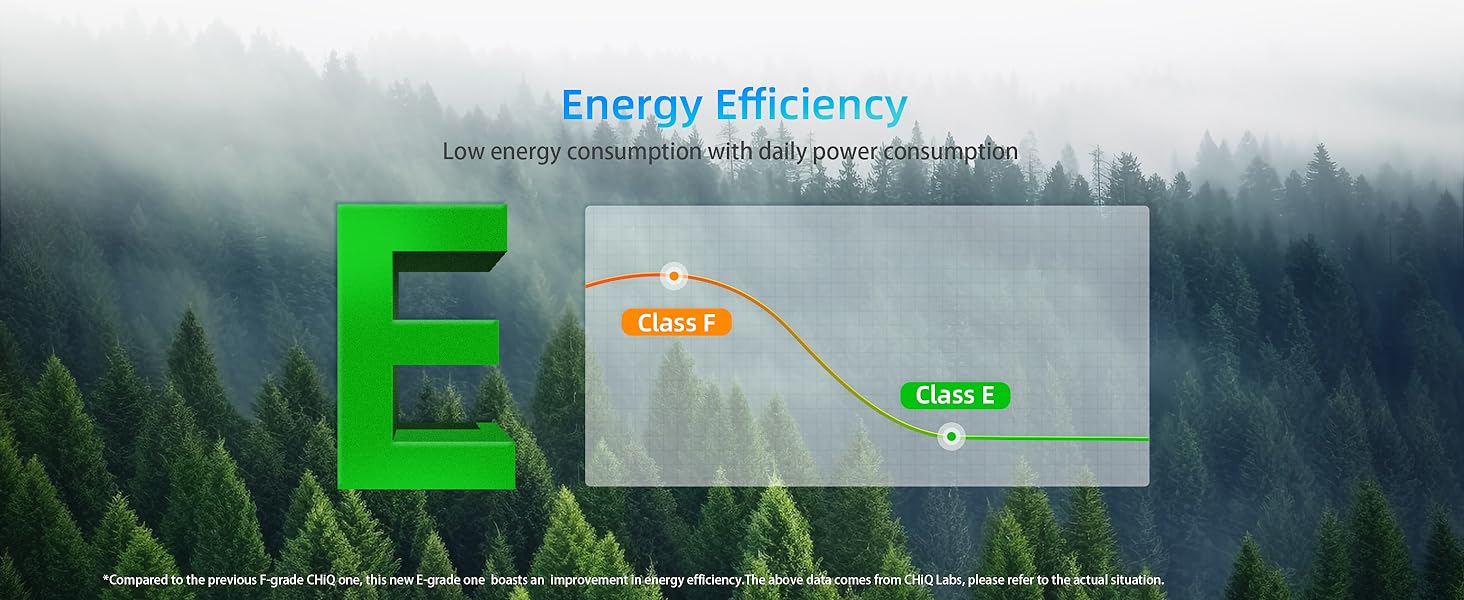 Energy Efficiency

Low energy consumption with daily power consumption

E

Class F

Class E

*Compared to the previous F-grade CHiQ one, this new E-grade one boasts an improvement in energy efficiency.The above data comes from CHiQ Labs, please refer to the actual situation.